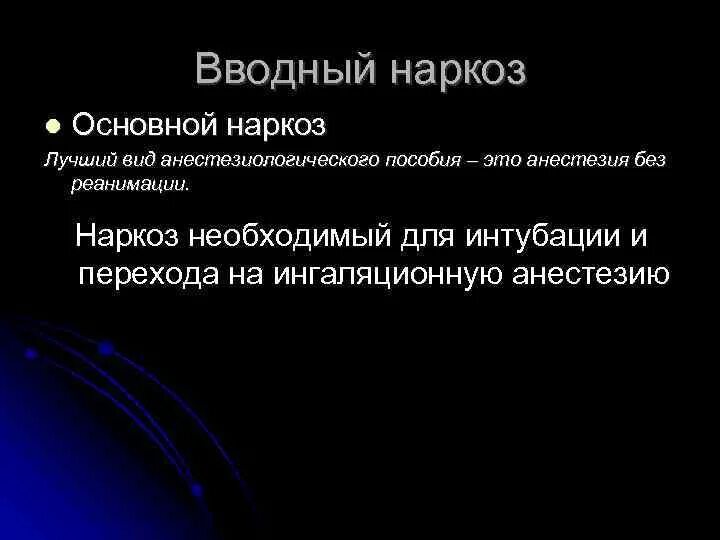 Вводный наркоз

Основной наркоз

Лучший вид анестезиологического пособия – это анестезия без реанимации.

Наркоз необходимый для интубации и перехода на ингаляционную анестезию